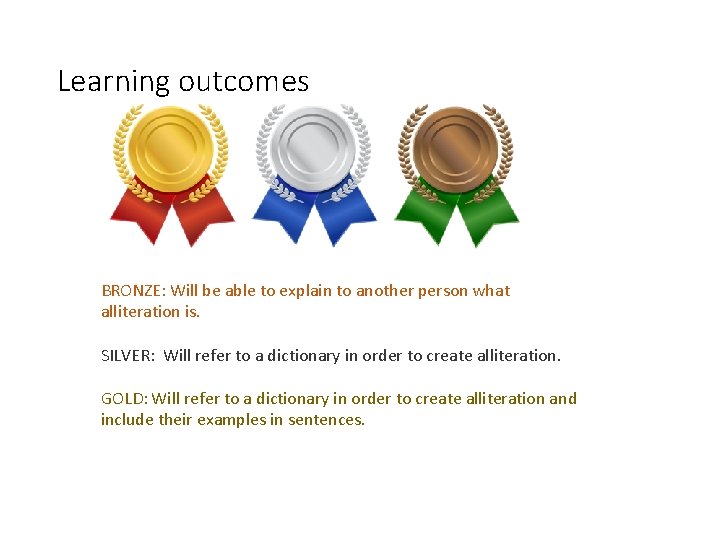 Learning outcomes

BRONZE: Will be able to explain to another person what alliteration is.

SILVER: Will refer to a dictionary in order to create alliteration.

GOLD: Will refer to a dictionary in order to create alliteration and include their examples in sentences.